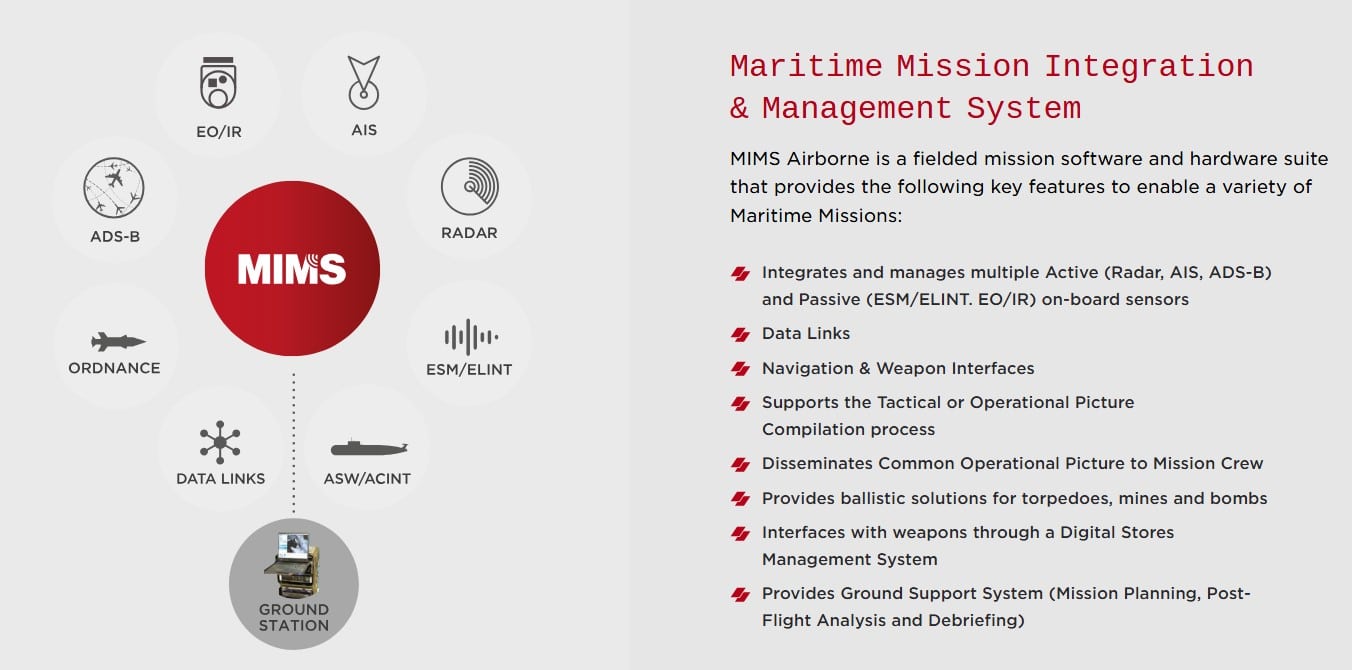 EO/IR

AIS

ADS-B

RADAR

MIMS

ORDNANCE

ESM/ELINT

DATA LINKS

ASW/ACINT

GROUND STATION

Maritime Mission Integration & Management System

MIMS Airborne is a fielded mission software and hardware suite that provides the following key features to enable a variety of Maritime Missions:

Integrates and manages multiple Active (Radar, AIS, ADS-B) and Passive (ESM/ELINT. EO/IR) on-board sensors

Data Links

Navigation & Weapon Interfaces

Supports the Tactical or Operational Picture Compilation process

Disseminates Common Operational Picture to Mission Crew

Provides ballistic solutions for torpedoes, mines and bombs

Interfaces with weapons through a Digital Stores Management System

Provides Ground Support System (Mission Planning, Post-Flight Analysis and Debriefing)